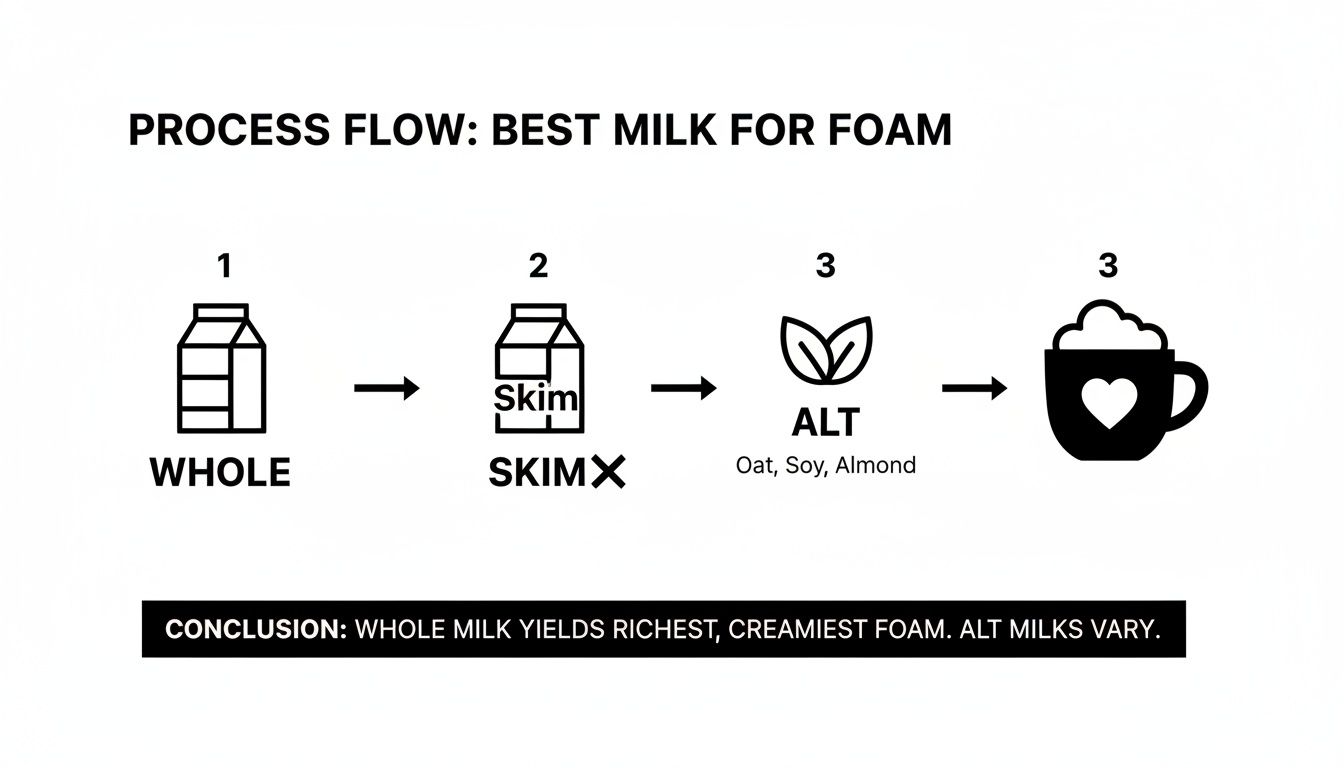 PROCESS FLOW: BEST MILK FOR FOAM

1

WHOLE

2

Skim

SKIM✕

3

ALT

Oat, Soy, Almond

3

CONCLUSION: WHOLE MILK YIELDS RICHEST, CREAMIEST FOAM. ALT MILKS VARY.